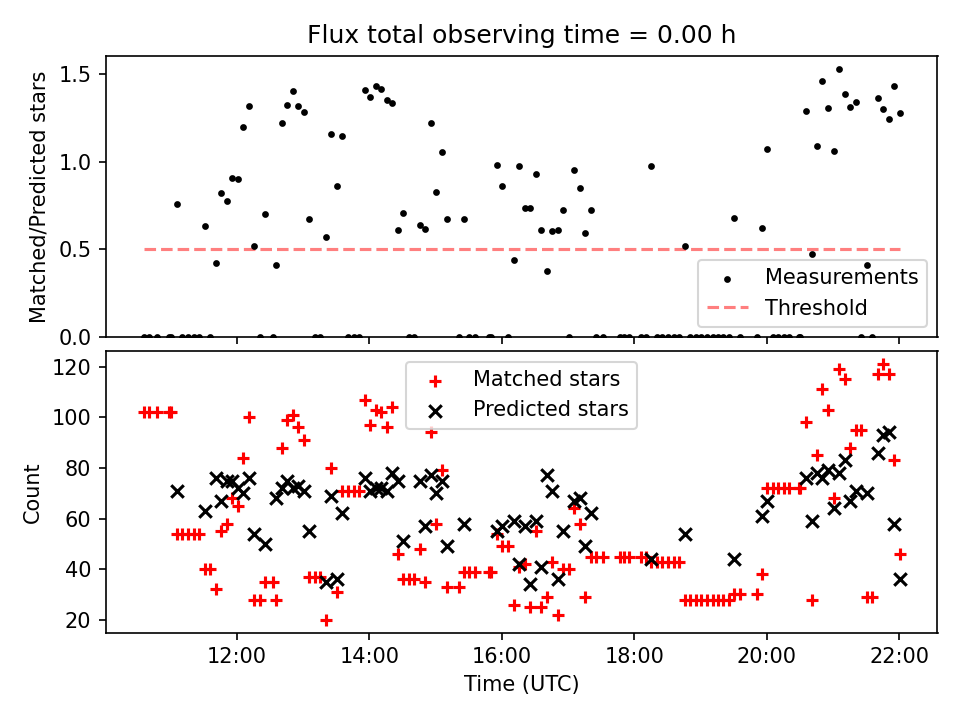 Flux total observing time = 0.00 h

Matched/Predicted stars

1.5
1.0
0.5
0.0

Measurements
Threshold

Count

120
100
80
60
40
20

Matched stars
Predicted stars

12:00
14:00
16:00
18:00
20:00
22:00

Time (UTC)